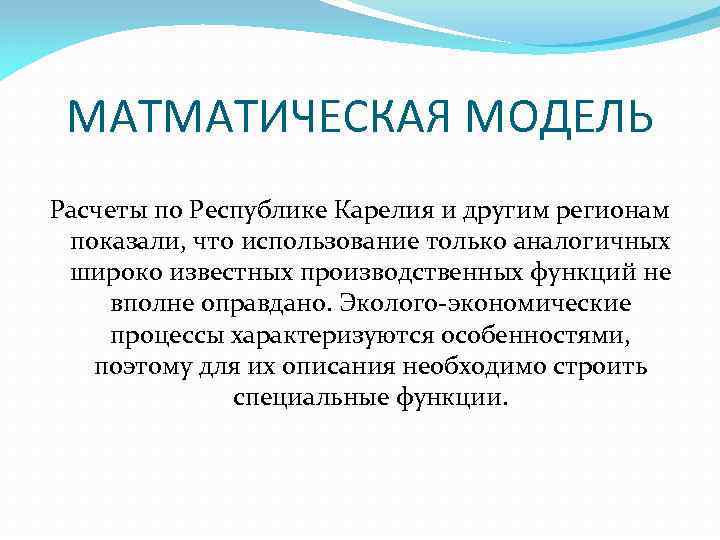 МАТМАТИЧЕСКАЯ МОДЕЛЬ

Расчеты по Республике Карелия и другим регионам показали, что использование только аналогичных широко известных производственных функций не вполне оправдано. Эколого-экономические процессы характеризуются особенностями, поэтому для их описания необходимо строить специальные функции.